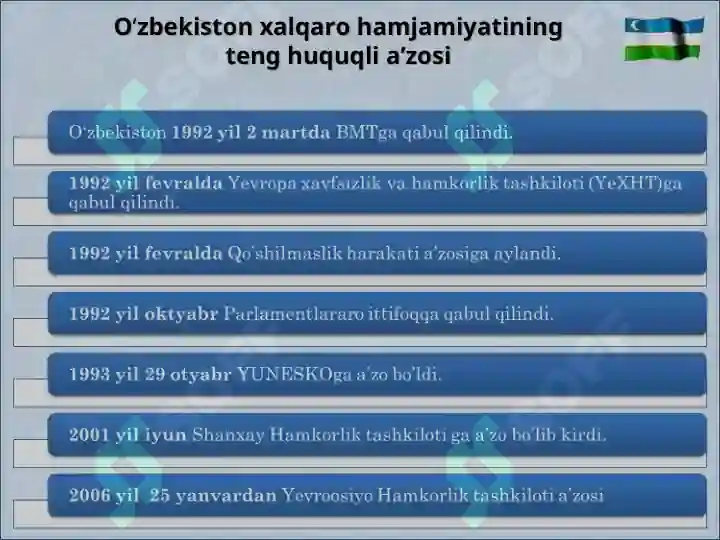 O‘zbekiston xalqaro hamjamiyatining teng huquqli a’zosi

O‘zbekiston 1992 yil 2 martda BMTga qabul qilindi.

1992 yil fevralda Yevropa xavfsizlik va hamkorlik tashkiloti (YeXHT)ga qabul qilindi.

1992 yil fevralda Qo‘shilmaslik harakati a’zosiga aylandi.

1992 yil oktyabr Parlamentlararo ittifoqqa qabul qilindi.

1993 yil 29 otyabr YUNESKOga a’zo bo‘ldi.

2001 yil iyun Shanxay Hamkorlik tashkiloti ga a’zo bo‘lib kirdi.

2006 yil 25 yanvardan Yevroosiyo Hamkorlik tashkiloti a’zosi